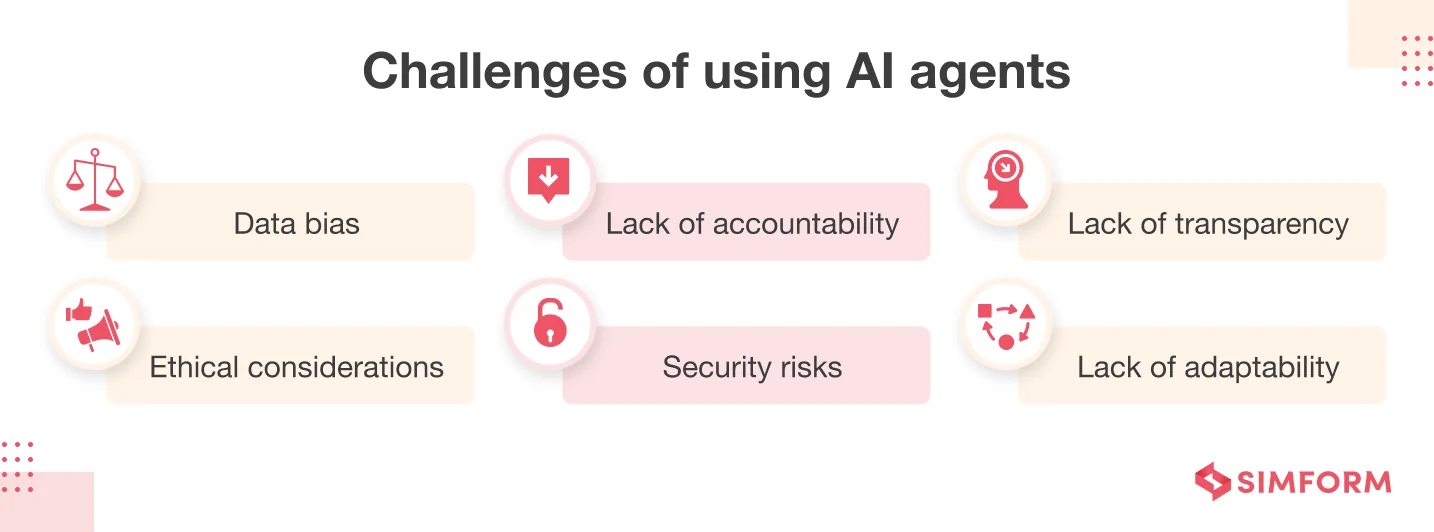 Challenges of using AI agents

Data bias

Lack of accountability

Lack of transparency

Ethical considerations

Security risks

Lack of adaptability

SIMFORM